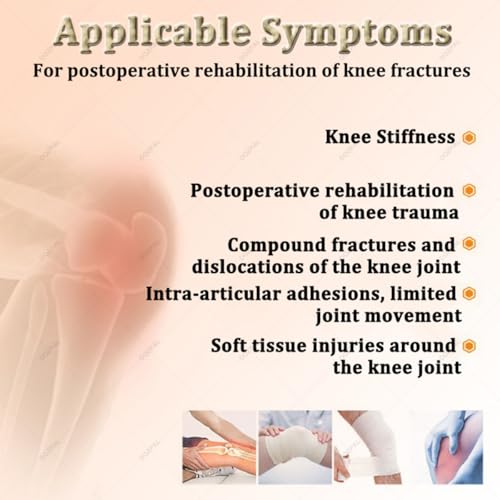 Applicable Symptoms
For postoperative rehabilitation of knee fractures

Knee Stiffness

Postoperative rehabilitation of knee trauma

Compound fractures and dislocations of the knee joint

Intra-articular adhesions, limited joint movement

Soft tissue injuries around the knee joint